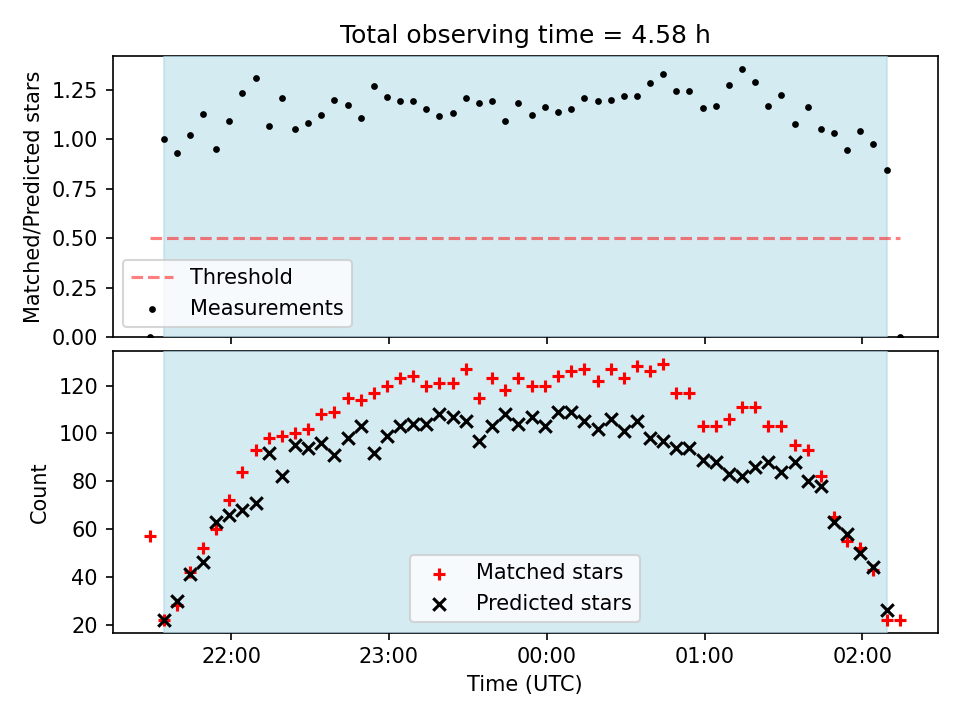 Total observing time = 4.58 h

Matched/Predicted stars

1.25
1.00
0.75
0.50
0.25
0.00

Threshold
Measurements

Count

120
100
80
60
40
20

Matched stars
Predicted stars

22:00
23:00
00:00
01:00
02:00

Time (UTC)